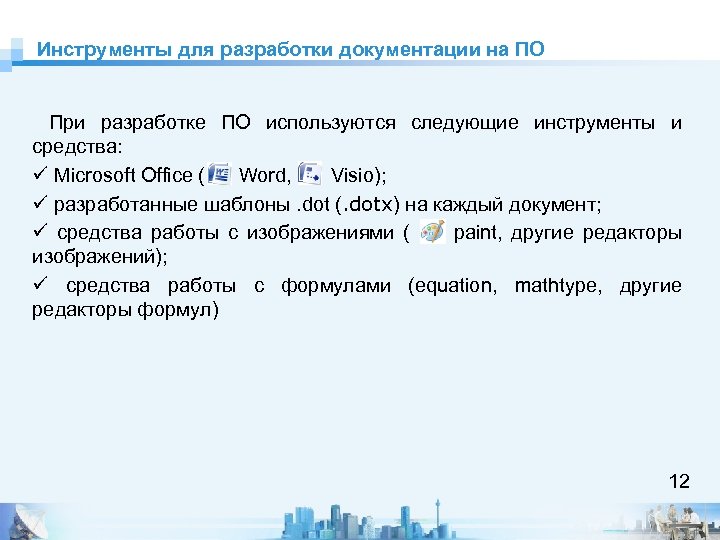 Инструменты для разработки документации на ПО

При разработке ПО используются следующие инструменты и средства:

✓ Microsoft Office ( Word, Visio);

✓ разработанные шаблоны .dot (.dotx) на каждый документ;

✓ средства работы с изображениями ( paint, другие редакторы изображений);

✓ средства работы с формулами (equation, mathtype, другие редакторы формул)

12